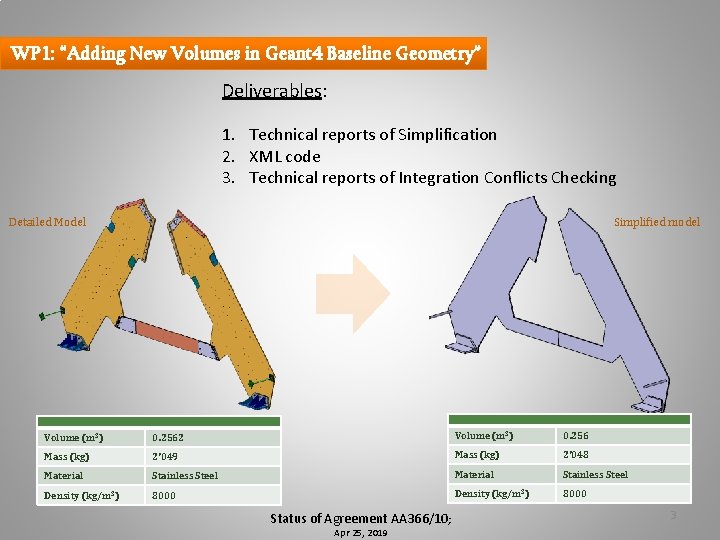 WP1: "Adding New Volumes in Geant4 Baseline Geometry"

Deliverables:

1. Technical reports of Simplification
2. XML code
3. Technical reports of Integration Conflicts Checking

Detailed Model

Simplified model

| | |
|---|---|
| Volume ($m^3$) | 0.2562 |
| Mass (kg) | 2'049 |
| Material | Stainless Steel |
| Density ($kg/m^3$) | 8000 |

| | |
|---|---|
| Volume ($m^3$) | 0.256 |
| Mass (kg) | 2'048 |
| Material | Stainless Steel |
| Density ($kg/m^3$) | 8000 |

Status of Agreement AA366/10;
Apr 25, 2019

3